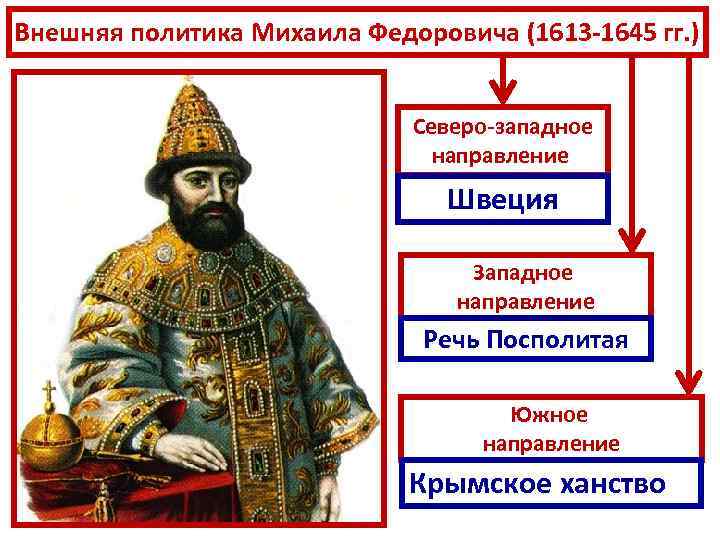 Внешняя политика Михаила Федоровича (1613-1645 гг.)

Северо-западное направление

Швеция

Западное направление

Речь Посполитая

Южное направление

Крымское ханство